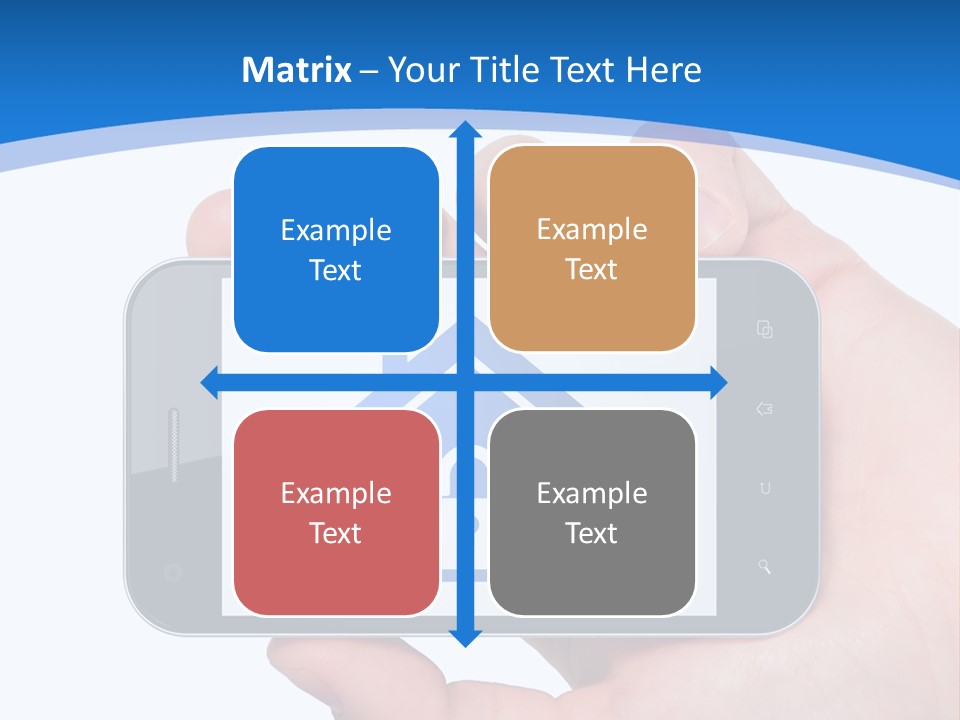 Matrix – Your Title Text Here

Example Text

Example Text

Example Text

Example Text